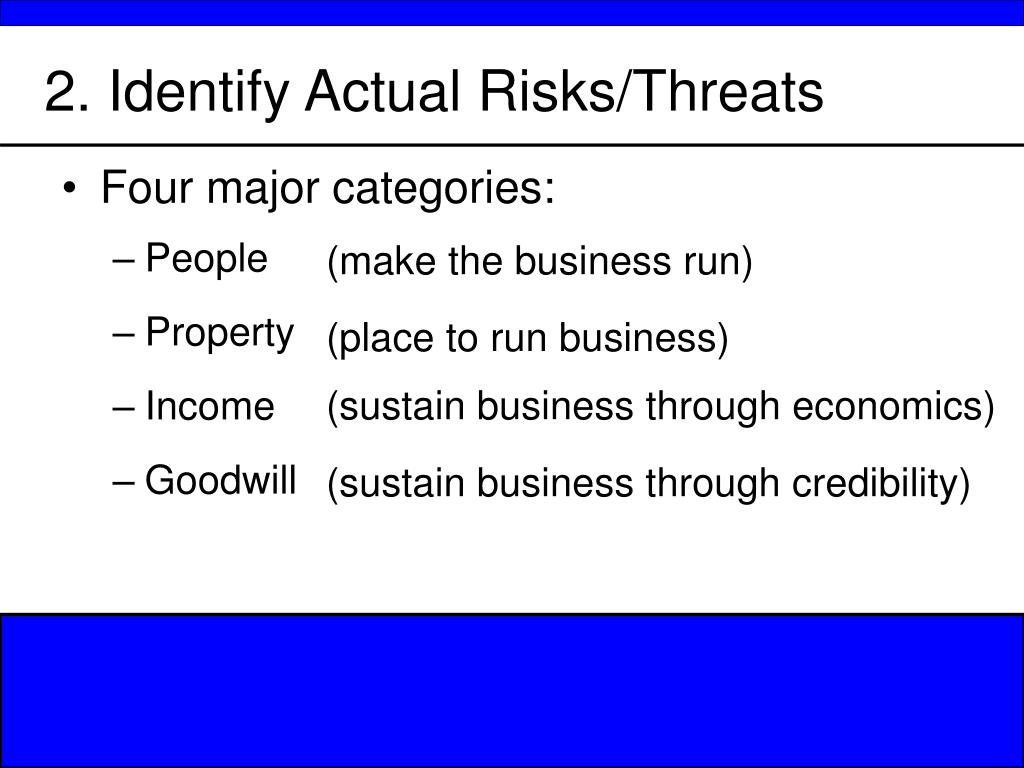 2. Identify Actual Risks/Threats

• Four major categories:

– People (make the business run)

– Property (place to run business)

– Income (sustain business through economics)

– Goodwill (sustain business through credibility)